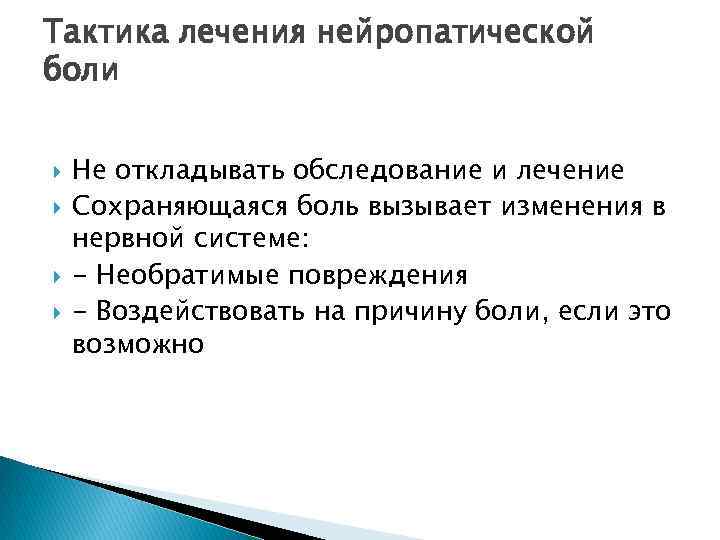 Тактика лечения нейропатической боли

Не откладывать обследование и лечение
Сохраняющаяся боль вызывает изменения в нервной системе:
- Необратимые повреждения
- Воздействовать на причину боли, если это возможно